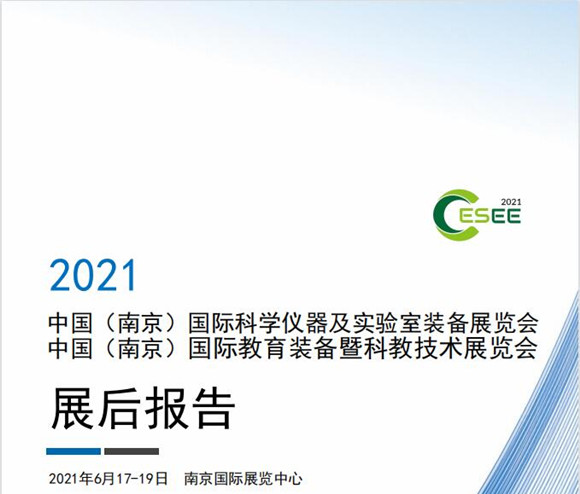 2021
CESEE

2021

中国（南京）国际科学仪器及实验室装备展览会
中国（南京）国际教育装备暨科教技术展览会

展后报告

2021年6月17-19日　南京国际展览中心